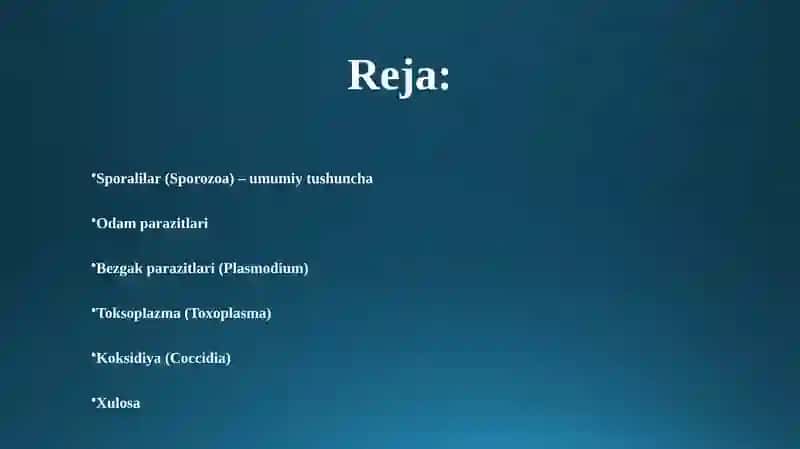 Reja:

•Sporalilar (Sporozoa) – umumiy tushuncha

•Odam parazitlari

•Bezgak parazitlari (Plasmodium)

•Toksoplazma (Toxoplasma)

•Koksidiya (Coccidia)

•Xulosa